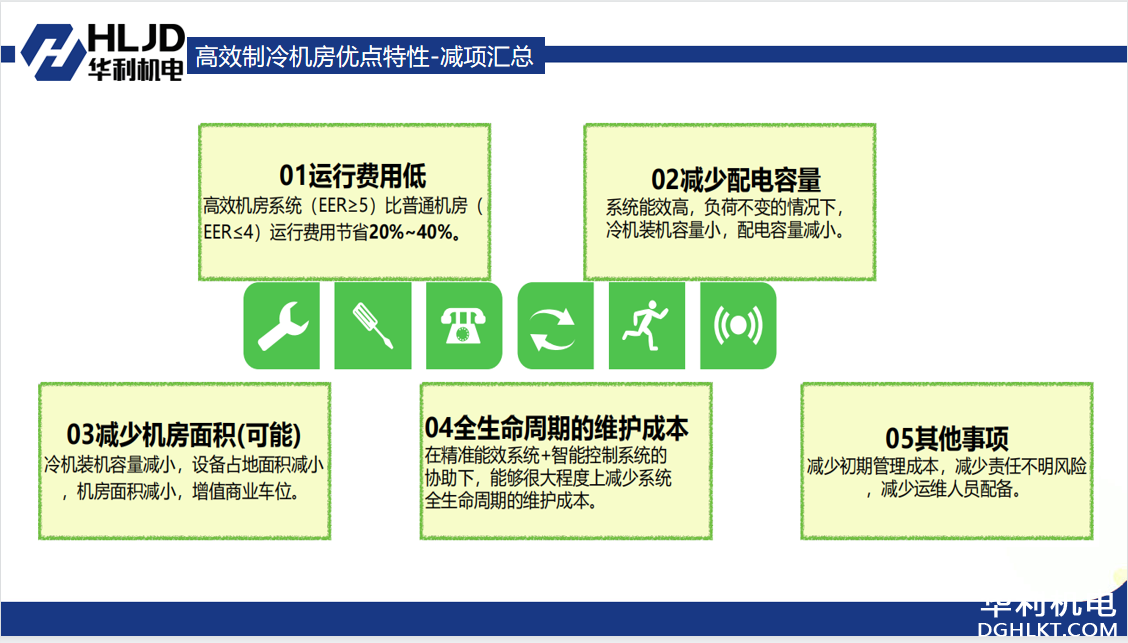 HLJD
华利机电

高效制冷机房优点特性-减项汇总

01运行费用低
高效机房系统（EER≥5）比普通机房（EER≤4）运行费用节省20%~40%。

02减少配电容量
系统能效高，负荷不变的情况下，冷机装机容量小，配电容量减小。

03减少机房面积(可能)
冷机装机容量减小，设备占地面积减小，机房面积减小，增值商业车位。

04全生命周期的维护成本
在精准能效系统+智能控制系统的协助下，能够很大程度上减少系统全生命周期的维护成本。

05其他事项
减少初期管理成本，减少责任不明风险，减少运维人员配备。

华利机电
DGHLKT.COM